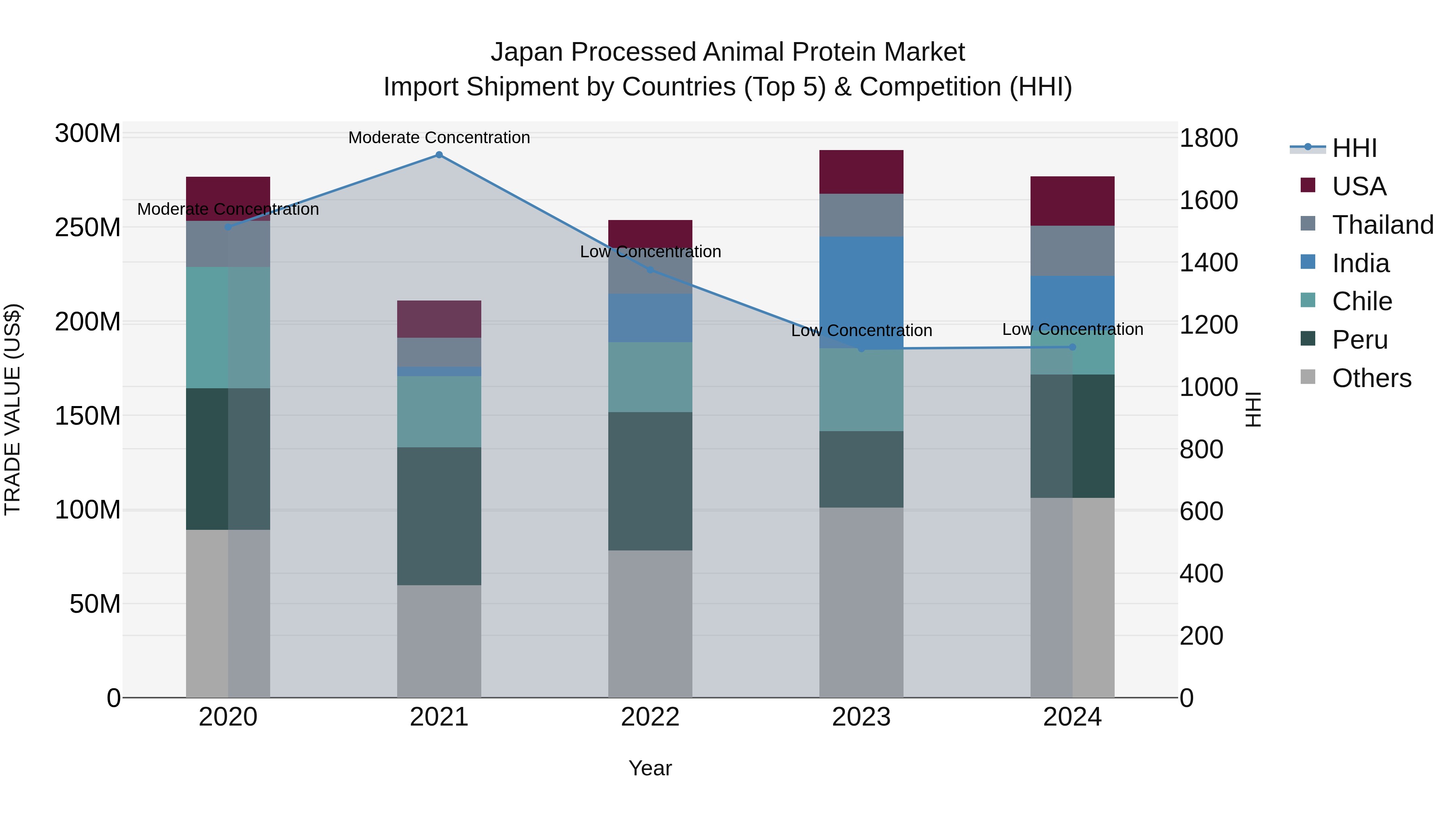 Japan Processed Animal Protein Market
Import Shipment by Countries (Top 5) & Competition (HHI)

TRADE VALUE (US$)

300M
250M
200M
150M
100M
50M
0

Moderate Concentration
Moderate Concentration
Low Concentration
Low Concentration
Low Concentration

2020
2021
2022
2023
2024

Year

1800
1600
1400
1200
1000
800
600
400
200
0

HHI

HHI
USA
Thailand
India
Chile
Peru
Others